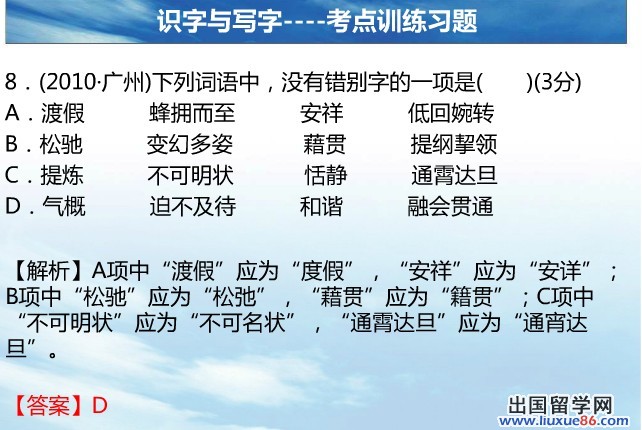 识字与写字----考点训练习题

8．(2010·广州)下列词语中，没有错别字的一项是(　　)(3分)
A．渡假　蜂拥而至　安祥　低回婉转
B．松驰　变幻多姿　藉贯　提纲挈领
C．提炼　不可明状　恬静　通霄达旦
D．气概　迫不及待　和谐　融会贯通

【解析】A项中“渡假”应为“度假”，“安祥”应为“安详”；B项中“松驰”应为“松弛”，“藉贯”应为“籍贯”；C项中“不可明状”应为“不可名状”，“通霄达旦”应为“通宵达旦”。

【答案】D

出国留学网
www.liuxue86.com